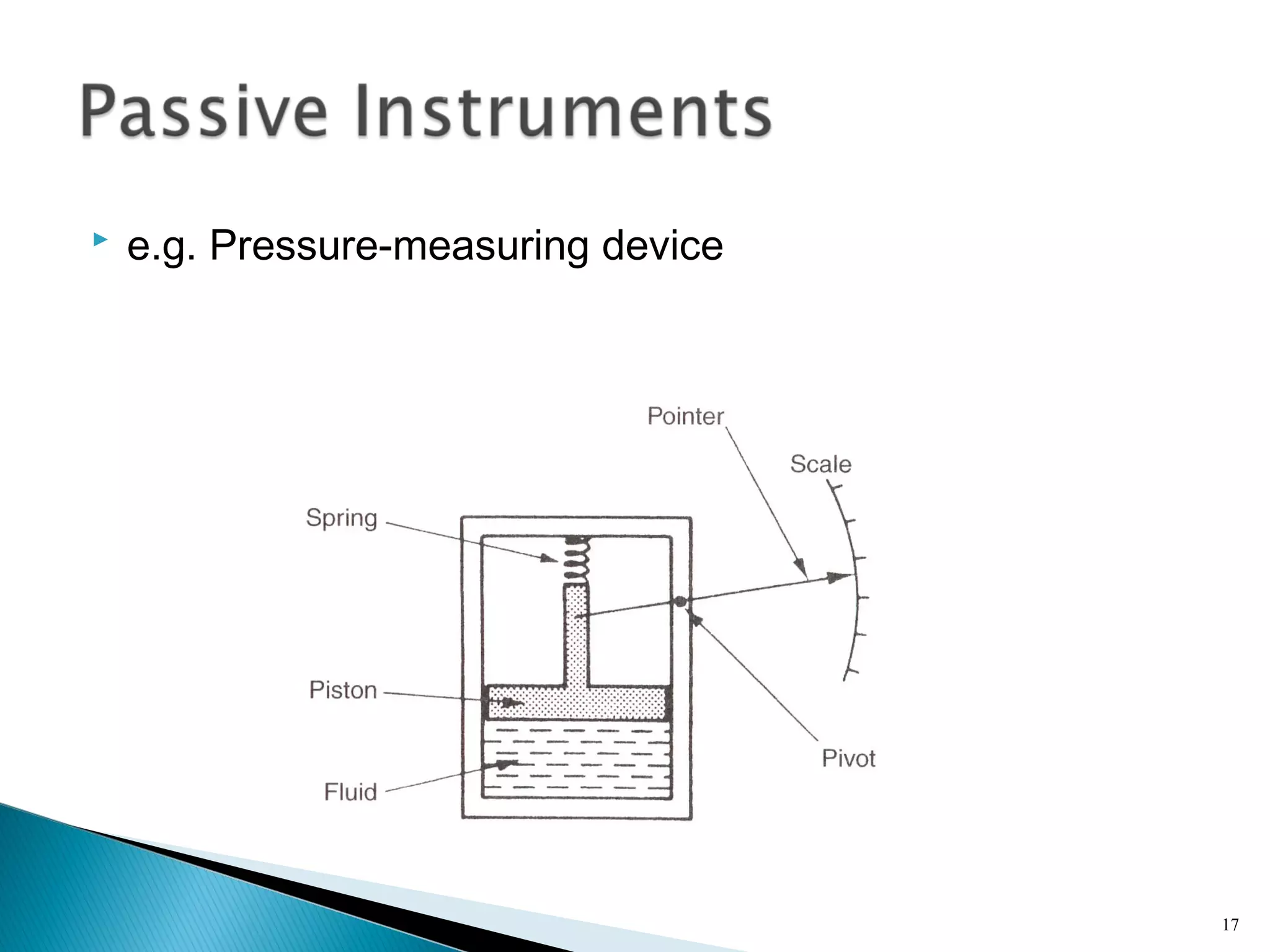 Passive Instruments

e.g. Pressure-measuring device

Pointer

Scale

Spring

Piston

Fluid

Pivot

17